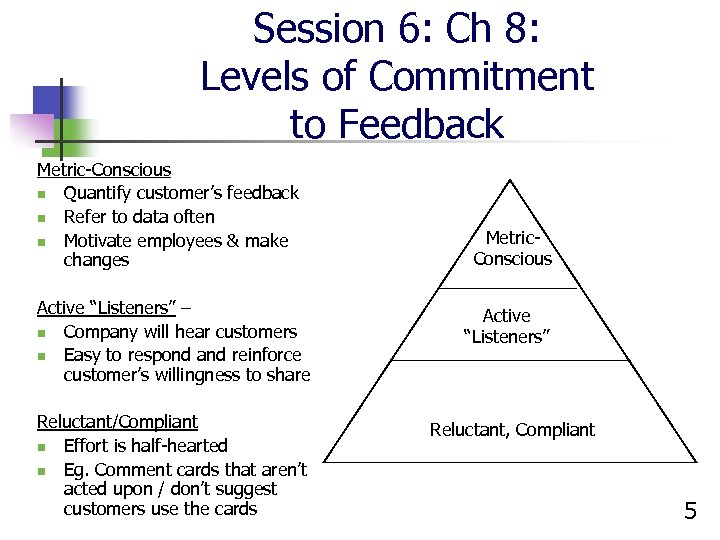 Session 6: Ch 8: Levels of Commitment to Feedback

Metric-Conscious
- Quantify customer's feedback
- Refer to data often
- Motivate employees & make changes

Active "Listeners" –
- Company will hear customers
- Easy to respond and reinforce customer's willingness to share

Reluctant/Compliant
- Effort is half-hearted
- Eg. Comment cards that aren't acted upon / don't suggest customers use the cards

Metric-Conscious

Active "Listeners"

Reluctant, Compliant

5